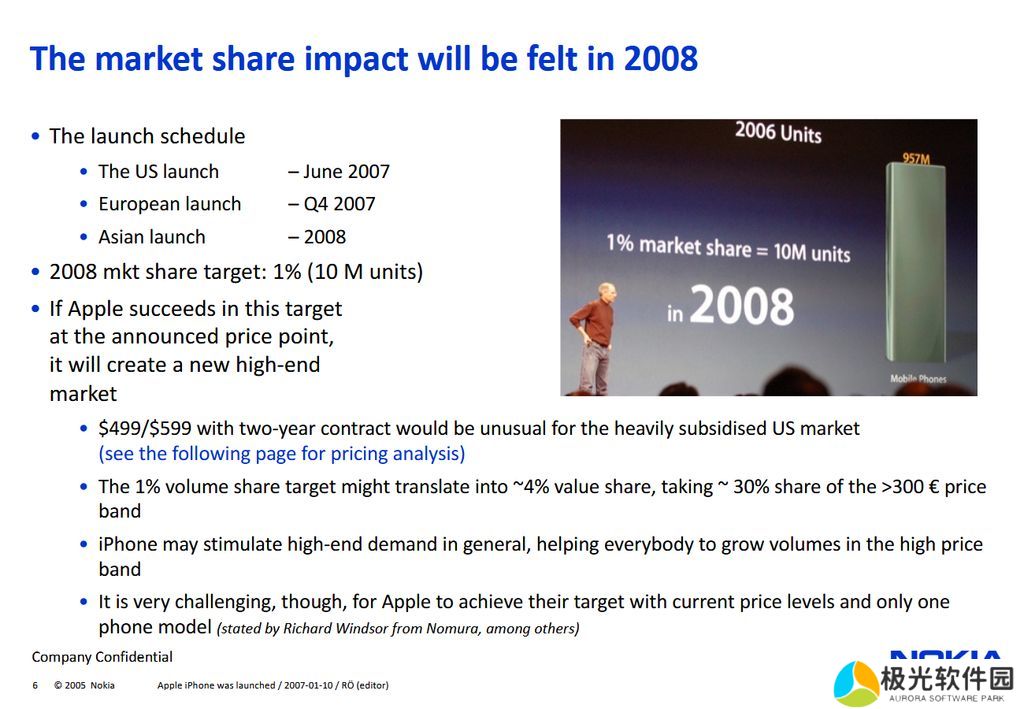 The market share impact will be felt in 2008

• The launch schedule
  • The US launch – June 2007
  • European launch – Q4 2007
  • Asian launch – 2008
• 2008 mkt share target: 1% (10 M units)
• If Apple succeeds in this target at the announced price point, it will create a new high-end market

2006 Units
957M
1% market share = 10M units
in 2008
Mobile Phones

  • $499/$599 with two-year contract would be unusual for the heavily subsidised US market (see the following page for pricing analysis)
  • The 1% volume share target might translate into ~4% value share, taking ~ 30% share of the >300 € price band
  • iPhone may stimulate high-end demand in general, helping everybody to grow volumes in the high price band
  • It is very challenging, though, for Apple to achieve their target with current price levels and only one phone model (stated by Richard Windsor from Nomura, among others)

Company Confidential

6 © 2005 Nokia Apple iPhone was launched / 2007-01-10 / RÖ (editor)

NOKIA
极光软件园
AURORA SOFTWARE PARK